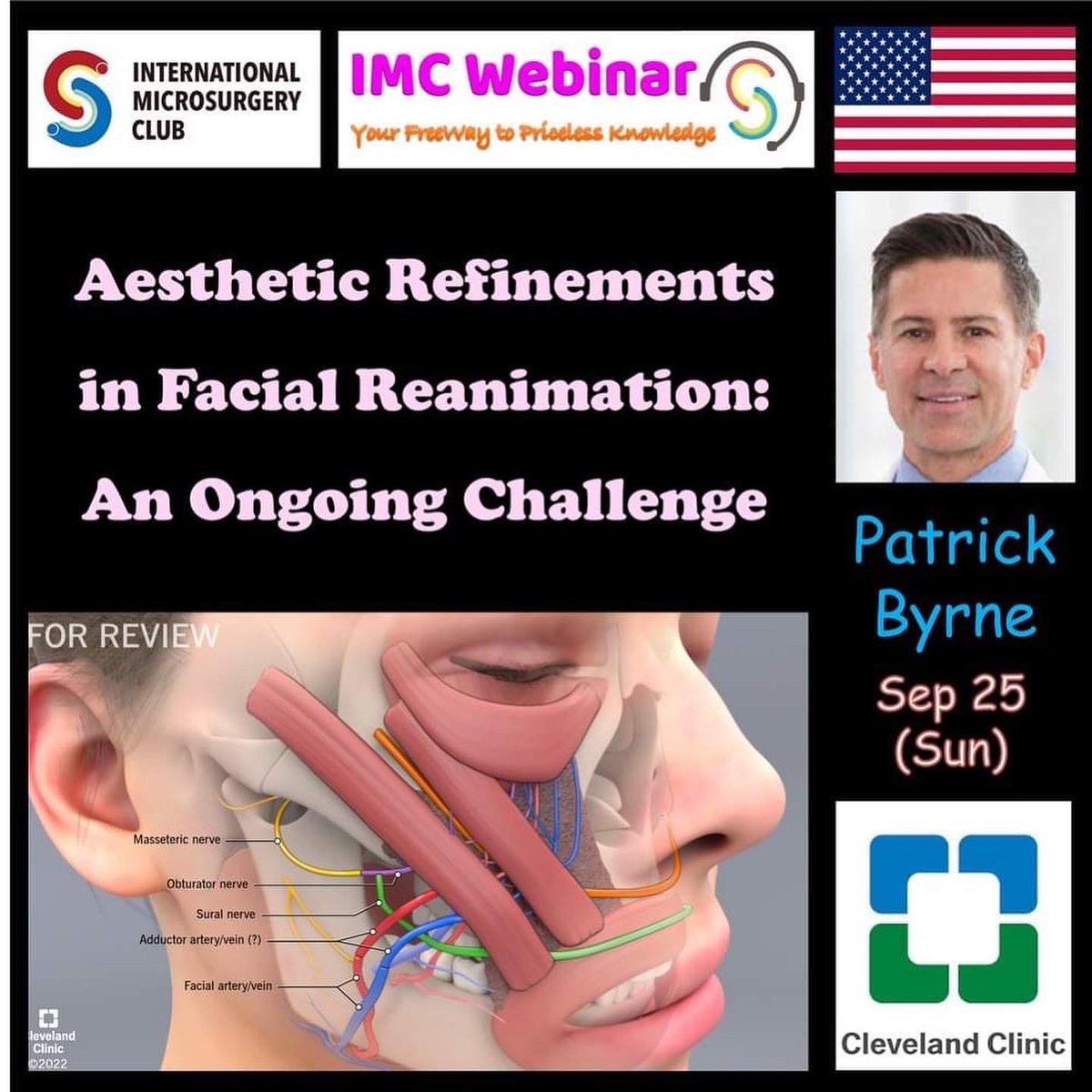 INTERNATIONAL MICROSURGERY CLUB

IMC Webinar

Your FreeWay to Priceless Knowledge

Aesthetic Refinements in Facial Reanimation: An Ongoing Challenge

Patrick Byrne

Sep 25 (Sun)

FOR REVIEW

Masseteric nerve

Obturator nerve

Sural nerve

Adductor artery/vein (?)

Facial artery/vein

leveland Clinic ©2022

Cleveland Clinic